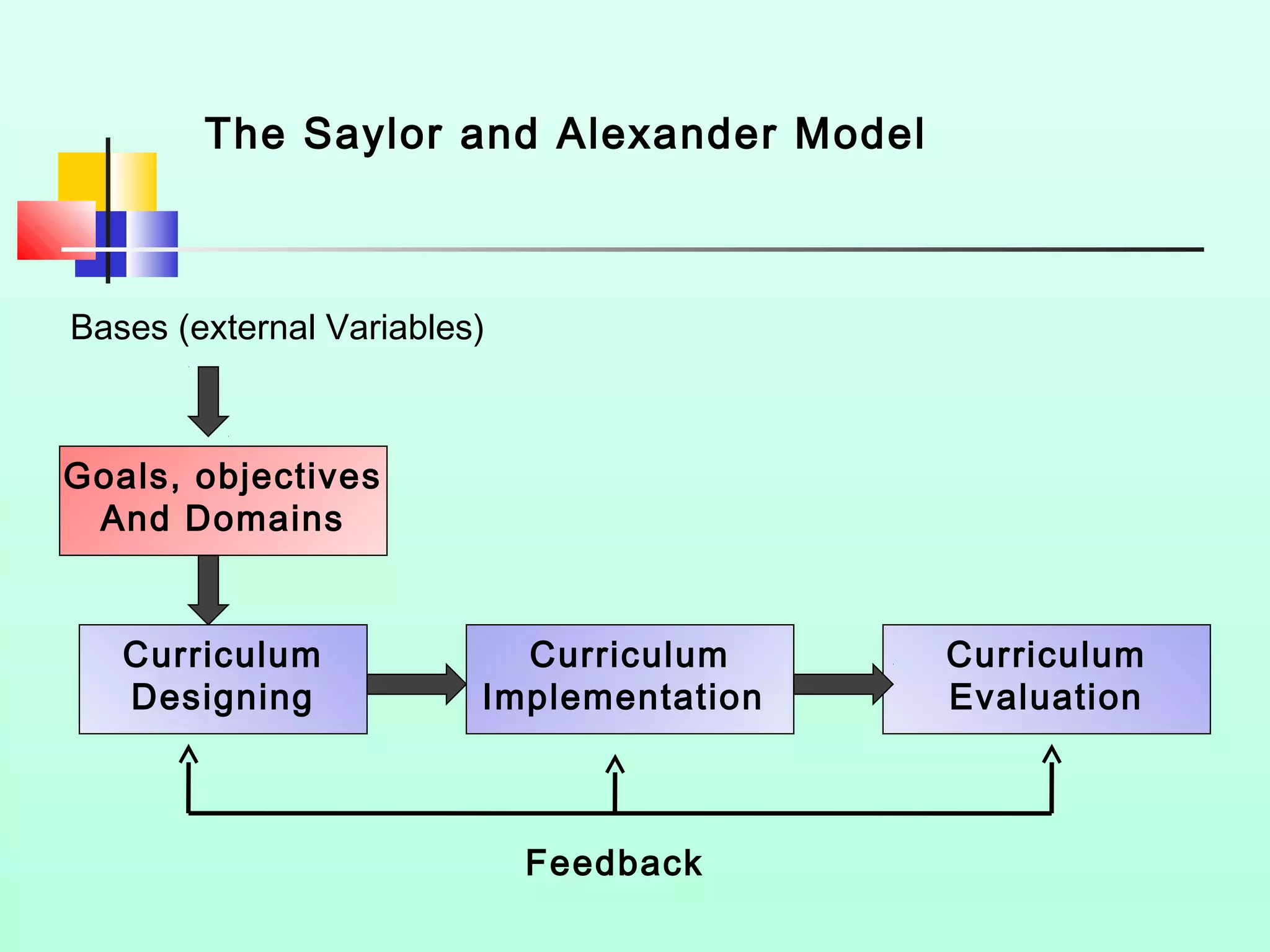 The Saylor and Alexander Model

Bases (external Variables)

Goals, objectives And Domains

Curriculum Designing

Curriculum Implementation

Curriculum Evaluation

Feedback